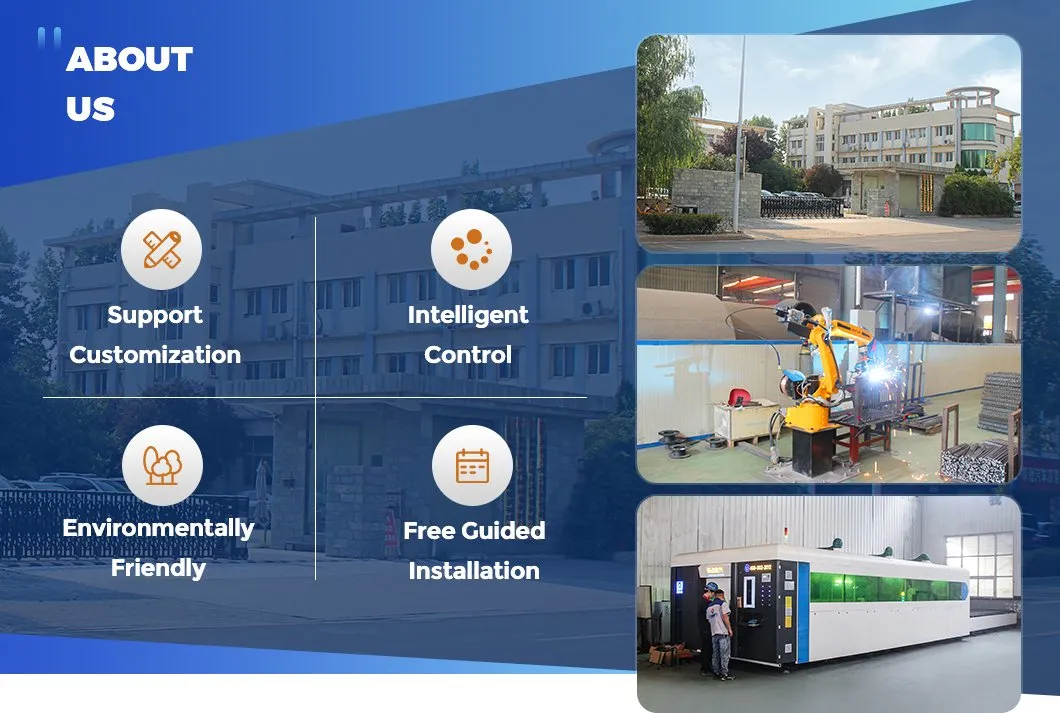 ABOUT US

Support Customization

Intelligent Control

Environmentally Friendly

Free Guided Installation